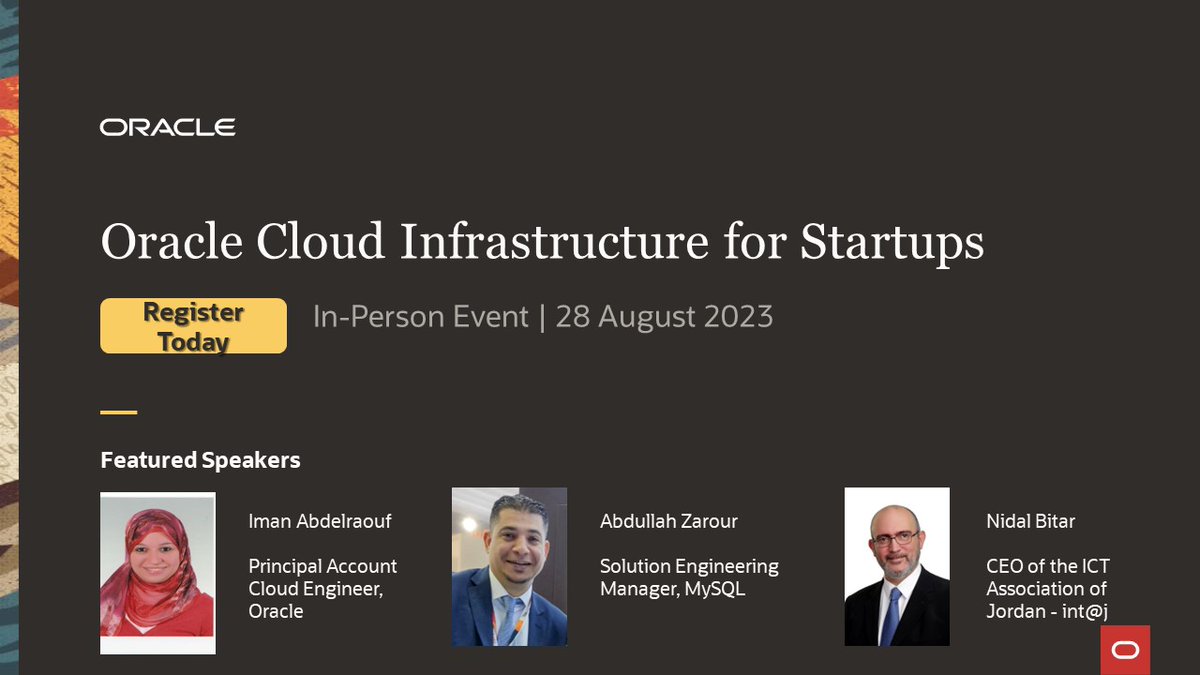 ORACLE

Oracle Cloud Infrastructure for Startups

Register Today

In-Person Event | 28 August 2023

Featured Speakers

Iman Abdelraouf

Principal Account Cloud Engineer, Oracle

Abdullah Zarour

Solution Engineering Manager, MySQL

Nidal Bitar

CEO of the ICT Association of Jordan - int@j